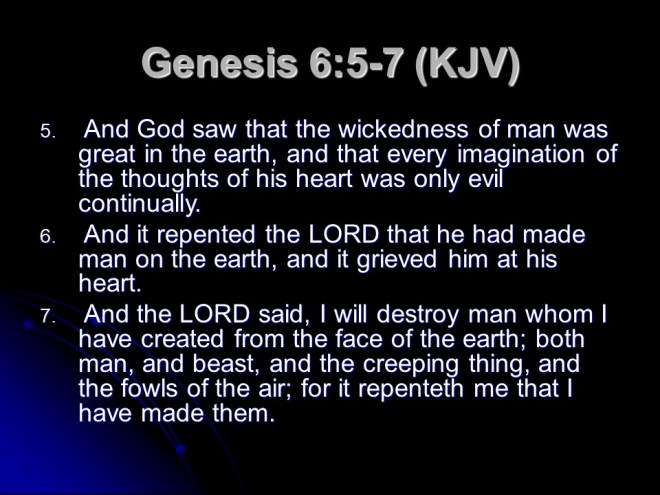 Genesis 6:5-7 (KJV)

5. And God saw that the wickedness of man was great in the earth, and that every imagination of the thoughts of his heart was only evil continually.

6. And it repented the LORD that he had made man on the earth, and it grieved him at his heart.

7. And the LORD said, I will destroy man whom I have created from the face of the earth; both man, and beast, and the creeping thing, and the fowls of the air; for it repenteth me that I have made them.